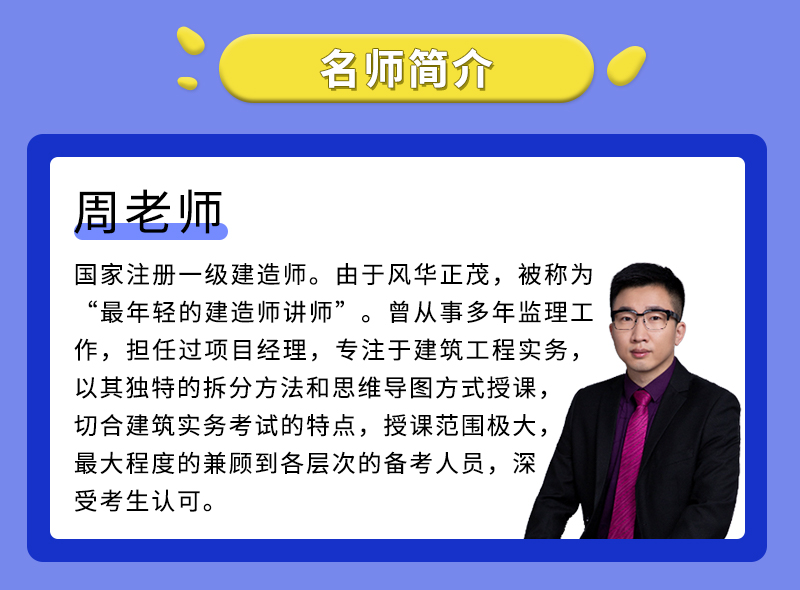 名师简介

周老师

国家注册一级建造师。由于风华正茂，被称为“最年轻的建造师讲师”。曾从事多年监理工作，担任过项目经理，专注于建筑工程实务，以其独特的拆分方法和思维导图方式授课，切合建筑实务考试的特点，授课范围极大，最大程度的兼顾到各层次的备考人员，深受考生认可。